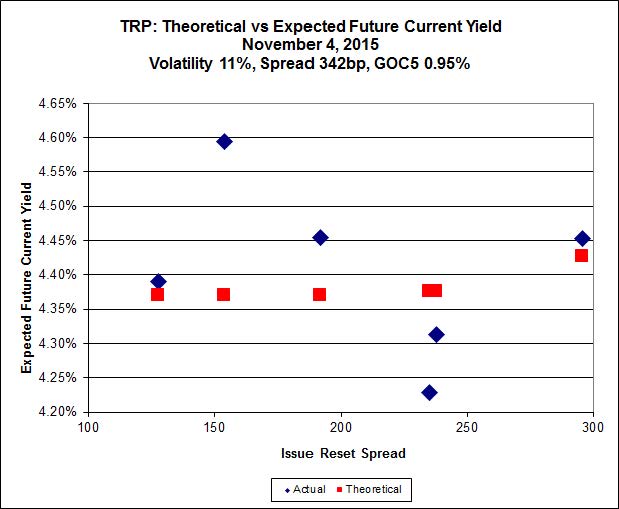 TRP: Theoretical vs Expected Future Current Yield
November 4, 2015
Volatility 11%, Spread 342bp, GOC5 0.95%

Expected Future Current Yield

4.65%
4.60%
4.55%
4.50%
4.45%
4.40%
4.35%
4.30%
4.25%
4.20%

100
150
200
250
300

Issue Reset Spread

Actual
Theoretical